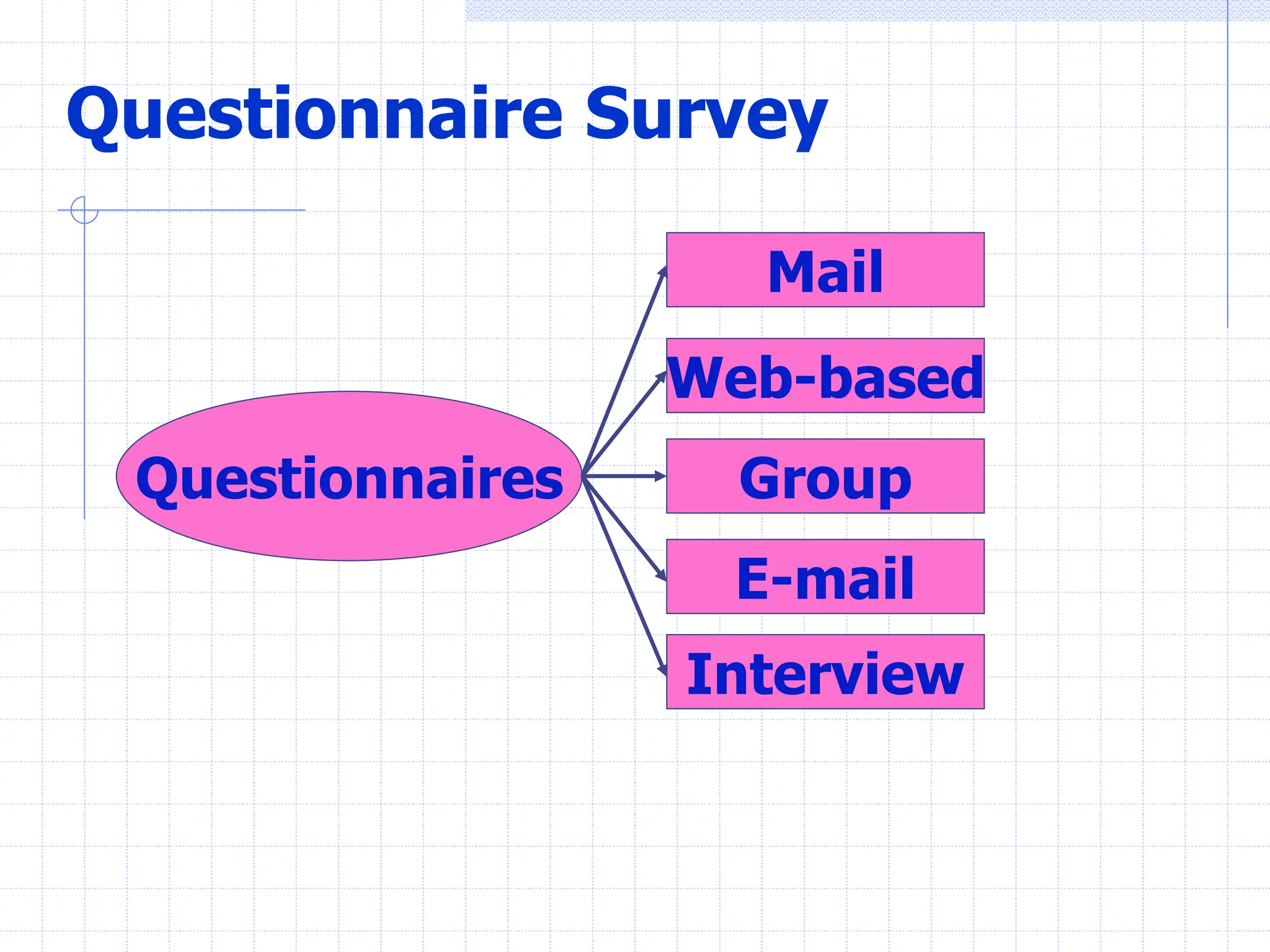 Questionnaire Survey

Questionnaires

Mail

Web-based

Group

E-mail

Interview